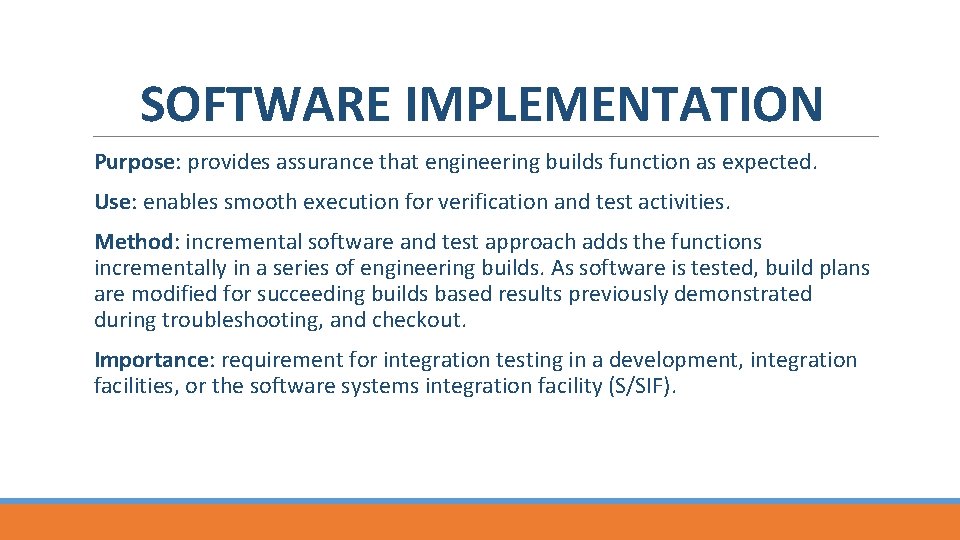 SOFTWARE IMPLEMENTATION

Purpose: provides assurance that engineering builds function as expected.

Use: enables smooth execution for verification and test activities.

Method: incremental software and test approach adds the functions incrementally in a series of engineering builds. As software is tested, build plans are modified for succeeding builds based results previously demonstrated during troubleshooting, and checkout.

Importance: requirement for integration testing in a development, integration facilities, or the software systems integration facility (S/SIF).